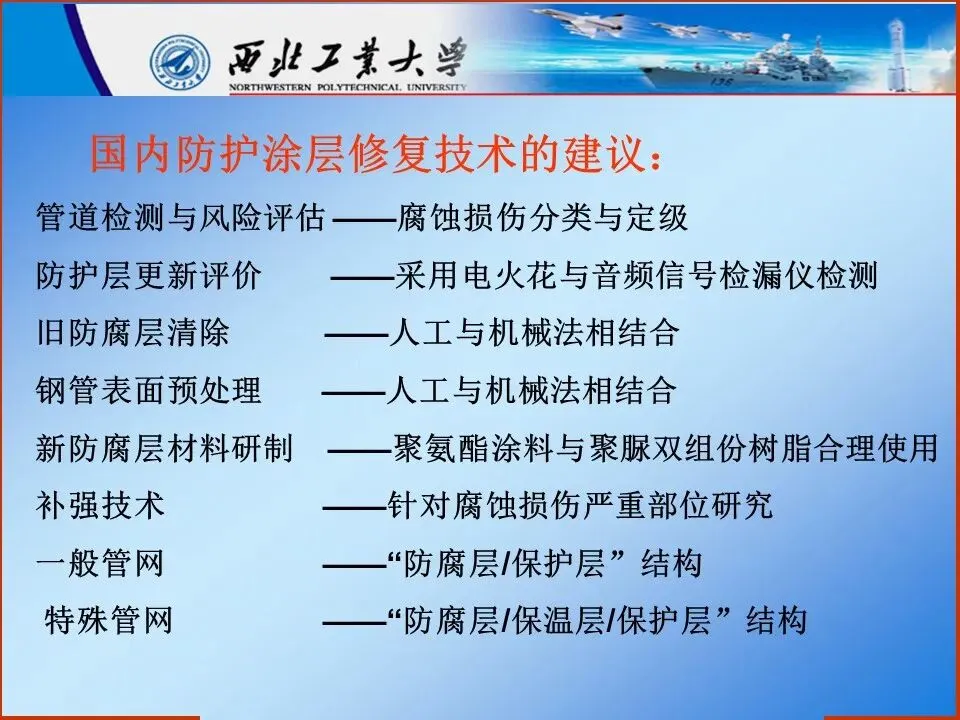 西北工業大學
NORTHWESTERN POLYTECHNICAL UNIVERSITY

国内防护涂层修复技术的建议：

管道检测与风险评估 ——腐蚀损伤分类与定级
防护层更新评价 ——采用电火花与音频信号检漏仪检测
旧防腐层清除 ——人工与机械法相结合
钢管表面预处理 ——人工与机械法相结合
新防腐层材料研制 ——聚氨酯涂料与聚脲双组份树脂合理使用
补强技术 ——针对腐蚀损伤严重部位研究
一般管网 ——“防腐层/保护层”结构
特殊管网 ——“防腐层/保温层/保护层”结构